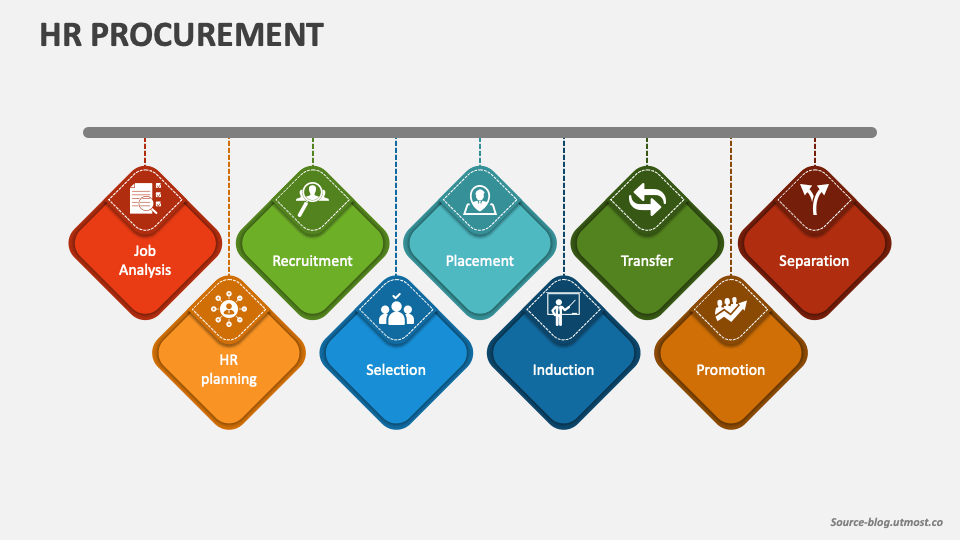 HR PROCUREMENT

Job Analysis

HR planning

Recruitment

Selection

Placement

Induction

Transfer

Promotion

Separation

Source-blog.utmost.co